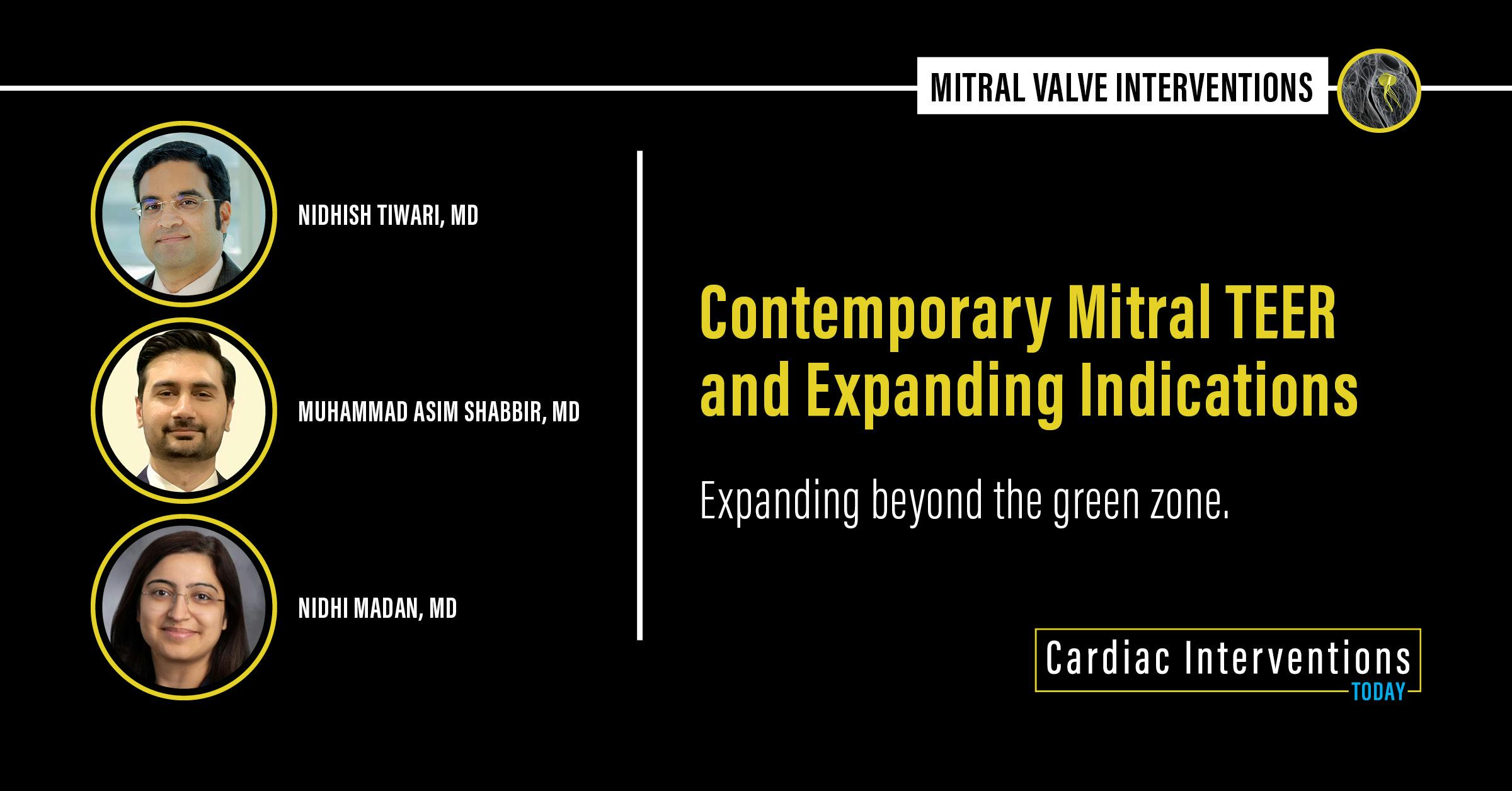 MITRAL VALVE INTERVENTIONS

NIDHISH TIWARI, MD

MUHAMMAD ASIM SHABBIR, MD

NIDHI MADAN, MD

Contemporary Mitral TEER and Expanding Indications

Expanding beyond the green zone.

Cardiac Interventions TODAY